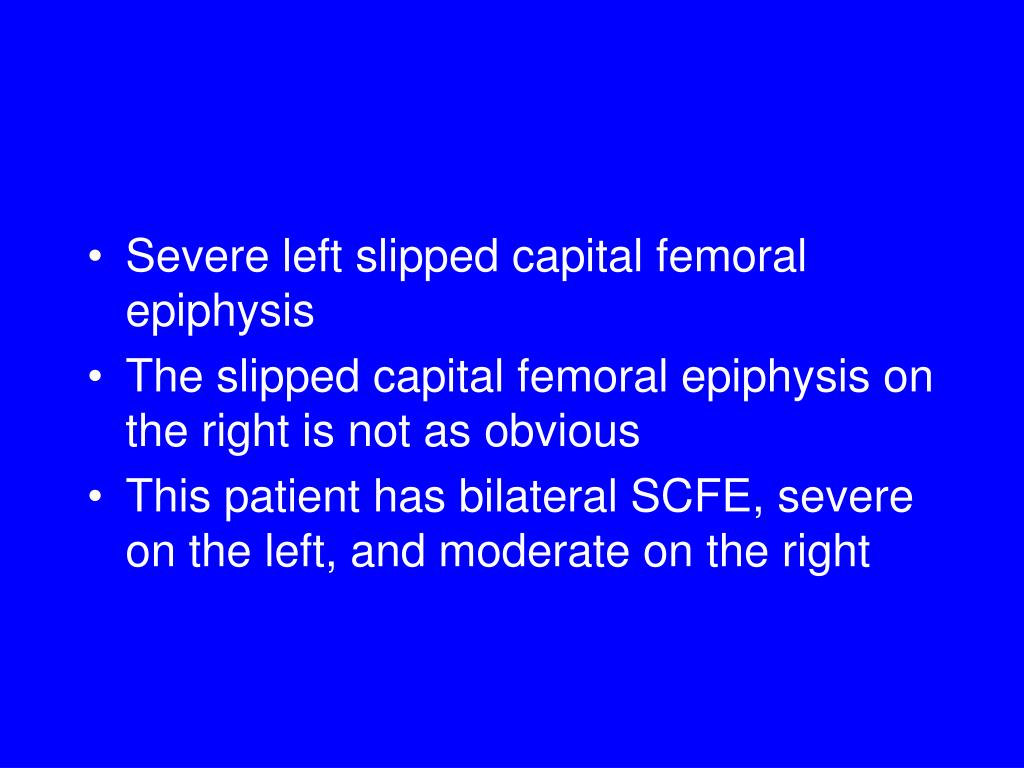 • Severe left slipped capital femoral epiphysis
• The slipped capital femoral epiphysis on the right is not as obvious
• This patient has bilateral SCFE, severe on the left, and moderate on the right